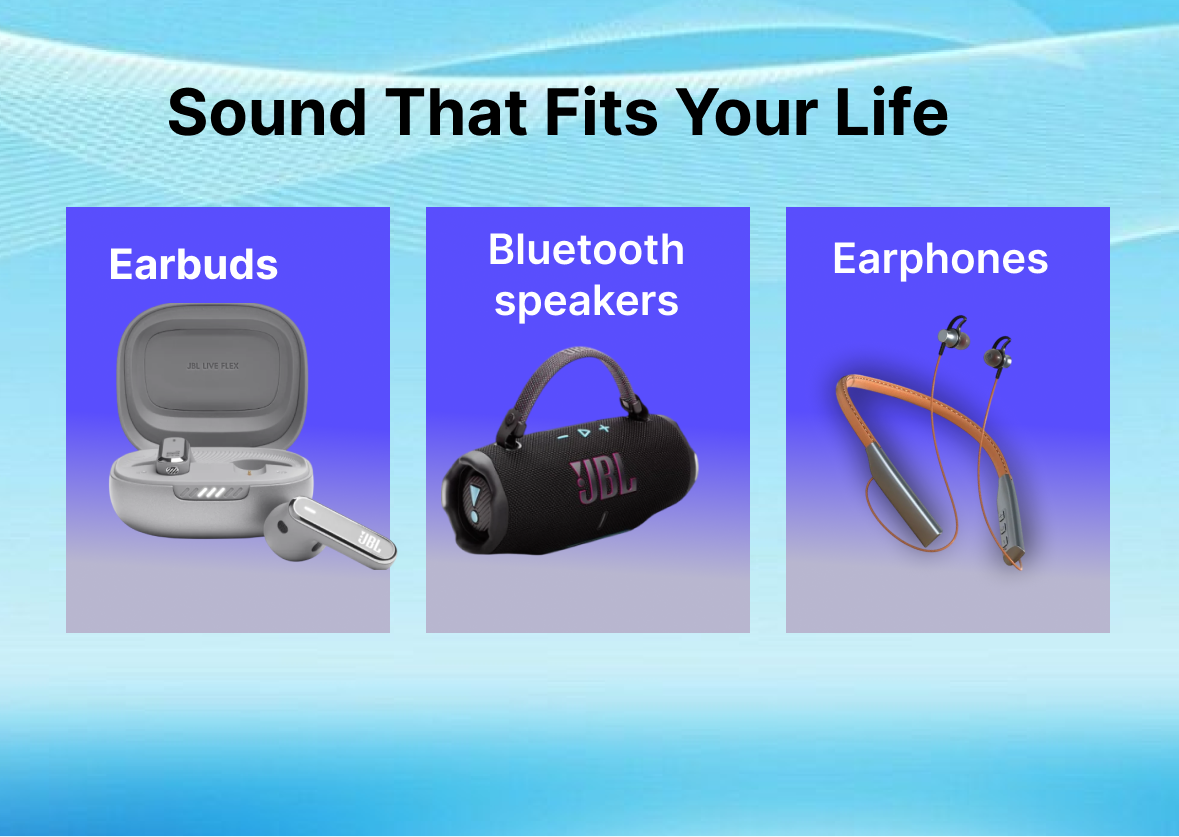 Sound That Fits Your Life

Earbuds

JBL LIVE FLEX

JBL

Bluetooth speakers

JBL

Earphones